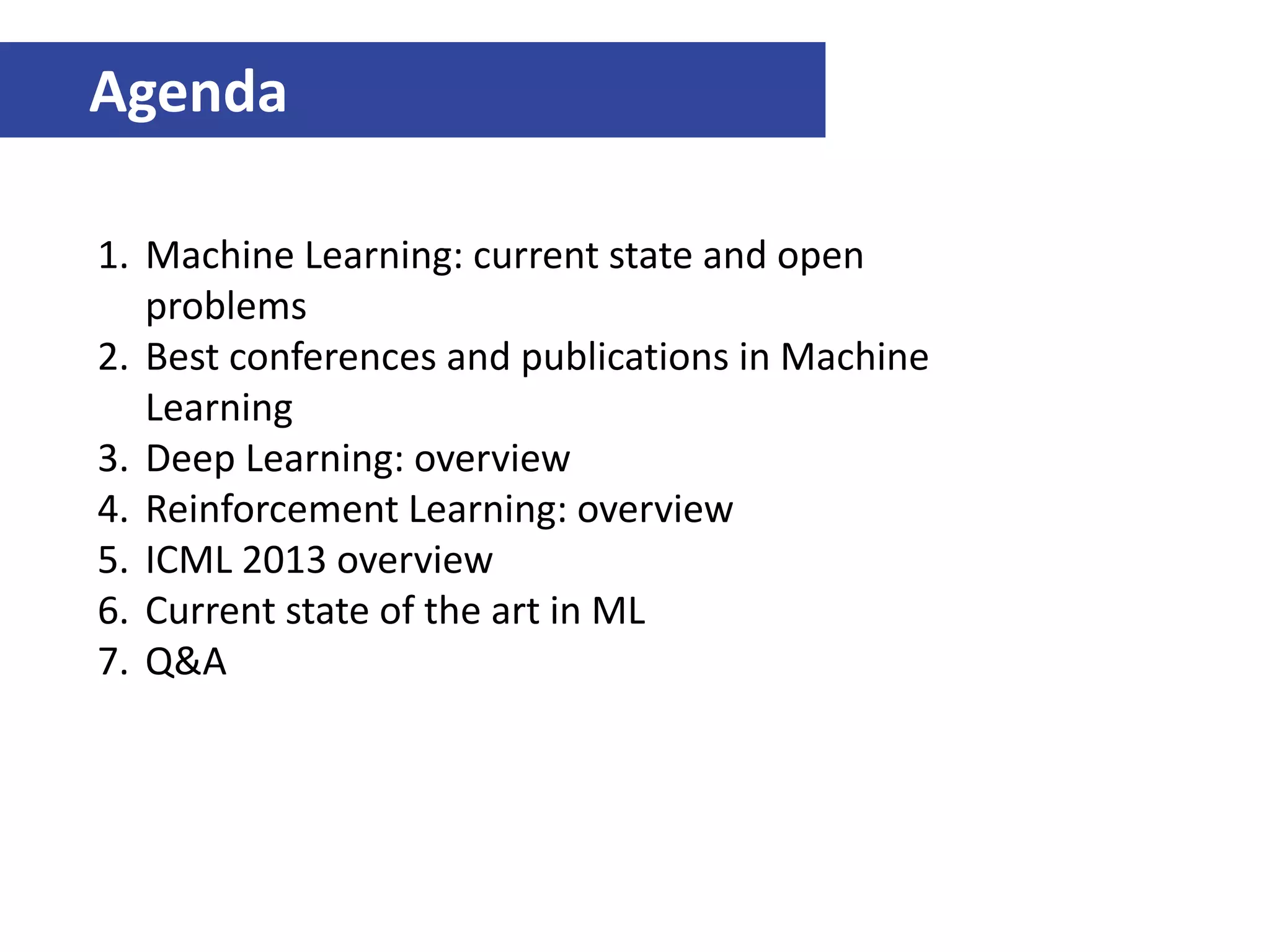 Agenda

1. Machine Learning: current state and open problems
2. Best conferences and publications in Machine Learning
3. Deep Learning: overview
4. Reinforcement Learning: overview
5. ICML 2013 overview
6. Current state of the art in ML
7. Q&A